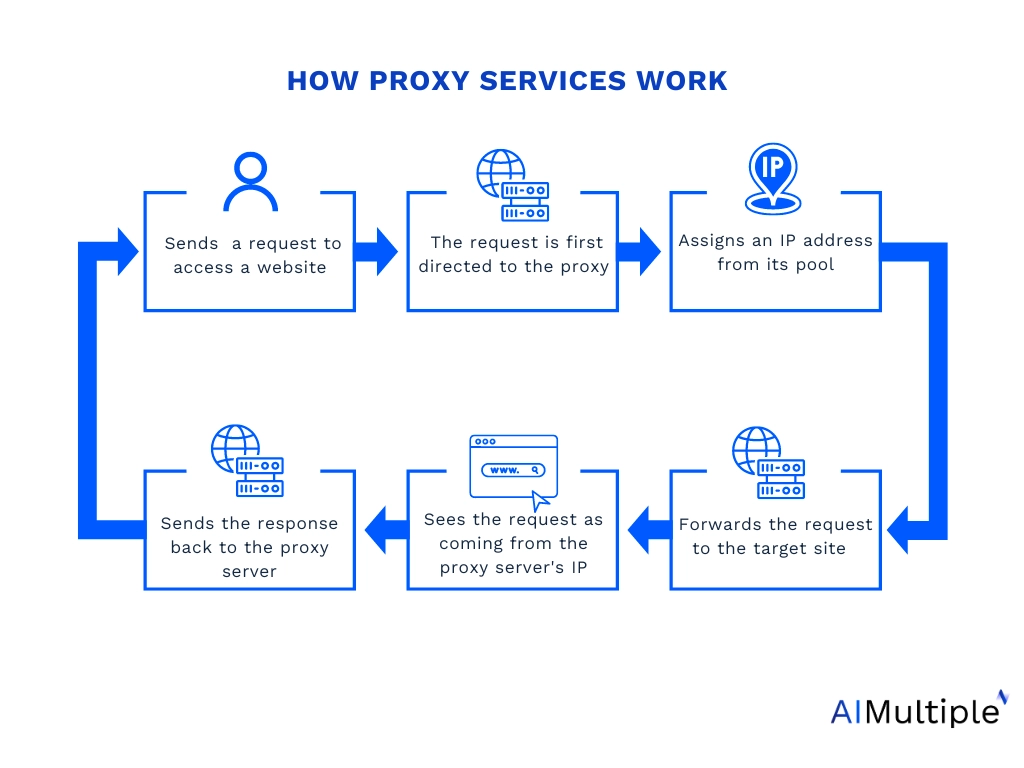 HOW PROXY SERVICES WORK

Sends a request to access a website

The request is first directed to the proxy

IP

Assigns an IP address from its pool

Forwards the request to the target site

www.

Sees the request as coming from the proxy server's IP

Sends the response back to the proxy server

AIMultiple